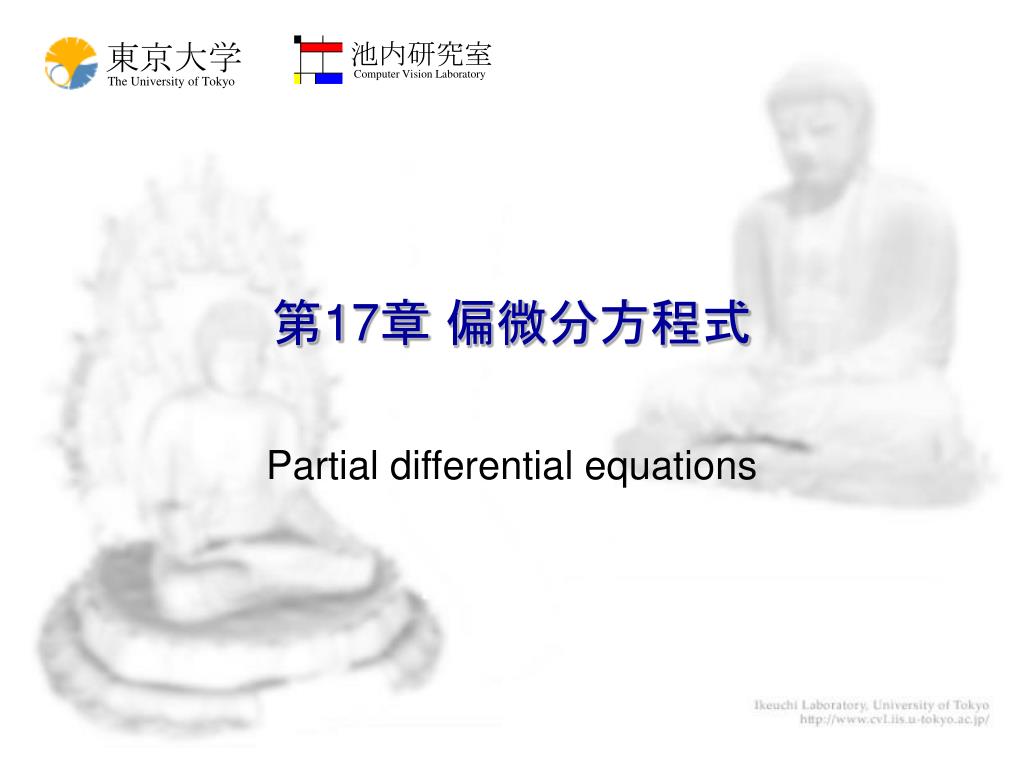 東京大学
The University of Tokyo

池内研究室
Computer Vision Laboratory

第17章 偏微分方程式

Partial differential equations

Ikeuchi Laboratory, University of Tokyo
http://www.cvl.iis.u-tokyo.ac.jp/